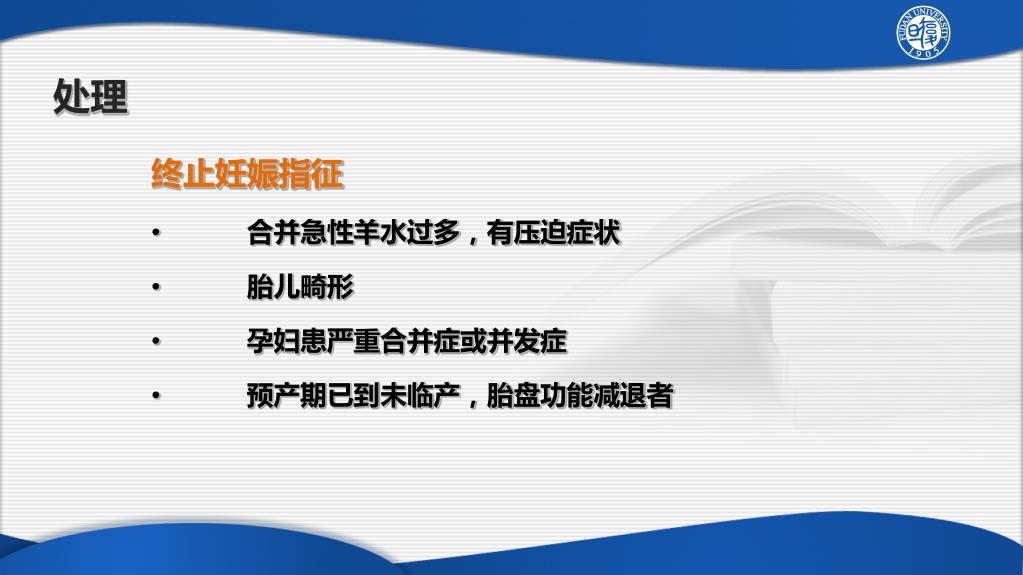 FUDAN UNIVERSITY 1905

处理

终止妊娠指征

• 合并急性羊水过多，有压迫症状

• 胎儿畸形

• 孕妇患严重合并症或并发症

• 预产期已到未临产，胎盘功能减退者